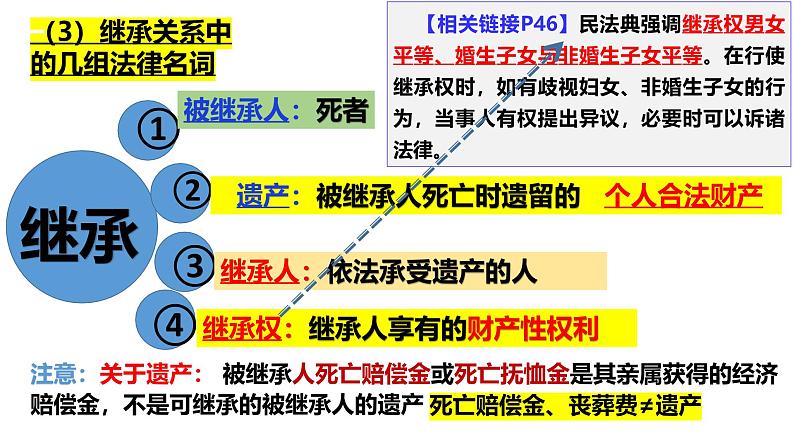 （3）继承关系中的几组法律名词

【相关链接P46】民法典强调继承权男女平等、婚生子女与非婚生子女平等。在行使继承权时，如有歧视妇女、非婚生子女的行为，当事人有权提出异议，必要时可以诉诸法律。

继承

①
被继承人：死者

②
遗产：被继承人死亡时遗留的 个人合法财产

③
继承人：依法承受遗产的人

④
继承权：继承人享有的财产性权利

注意：关于遗产： 被继承人死亡赔偿金或死亡抚恤金是其亲属获得的经济赔偿金，不是可继承的被继承人的遗产 死亡赔偿金、丧葬费≠遗产